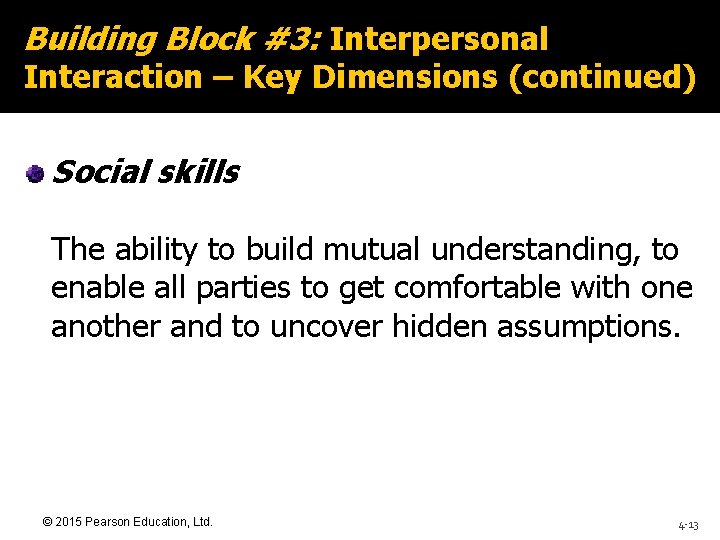 Building Block #3: Interpersonal Interaction – Key Dimensions (continued)

Social skills

The ability to build mutual understanding, to enable all parties to get comfortable with one another and to uncover hidden assumptions.

© 2015 Pearson Education, Ltd.

4-13